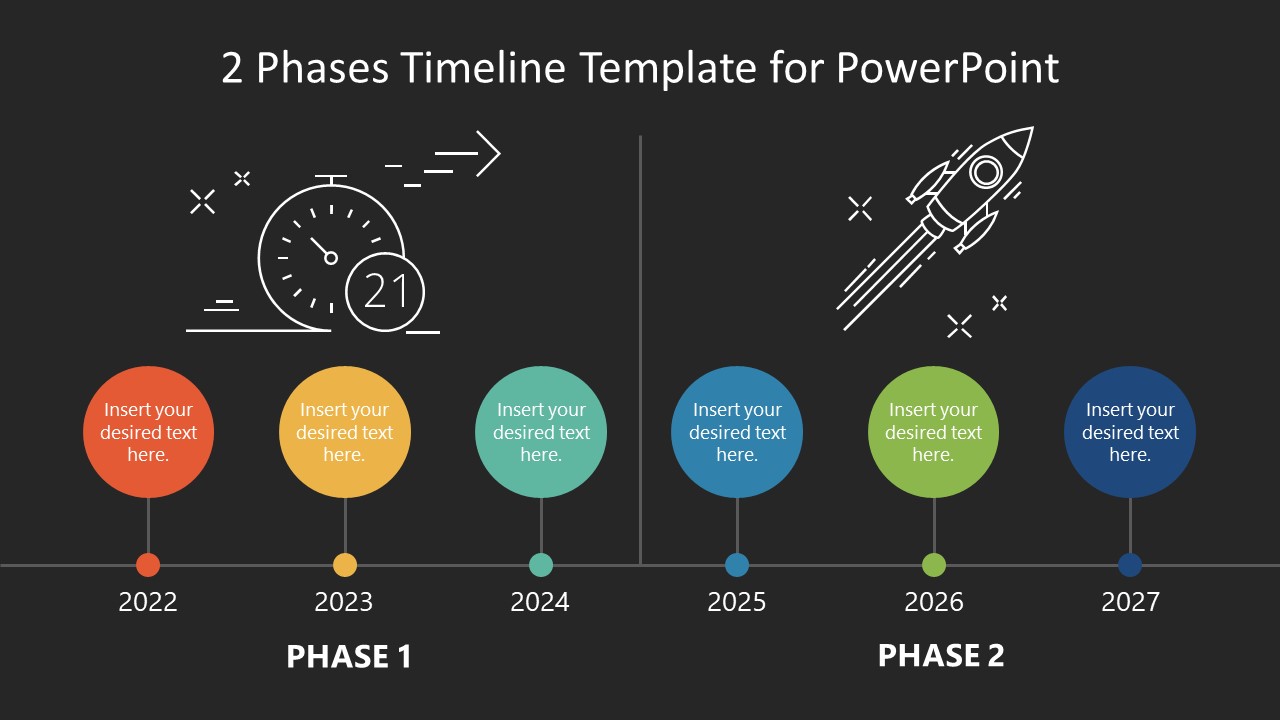 2 Phases Timeline Template for PowerPoint

21

Insert your desired text here.

Insert your desired text here.

Insert your desired text here.

Insert your desired text here.

Insert your desired text here.

Insert your desired text here.

2022

2023

2024

2025

2026

2027

PHASE 1

PHASE 2